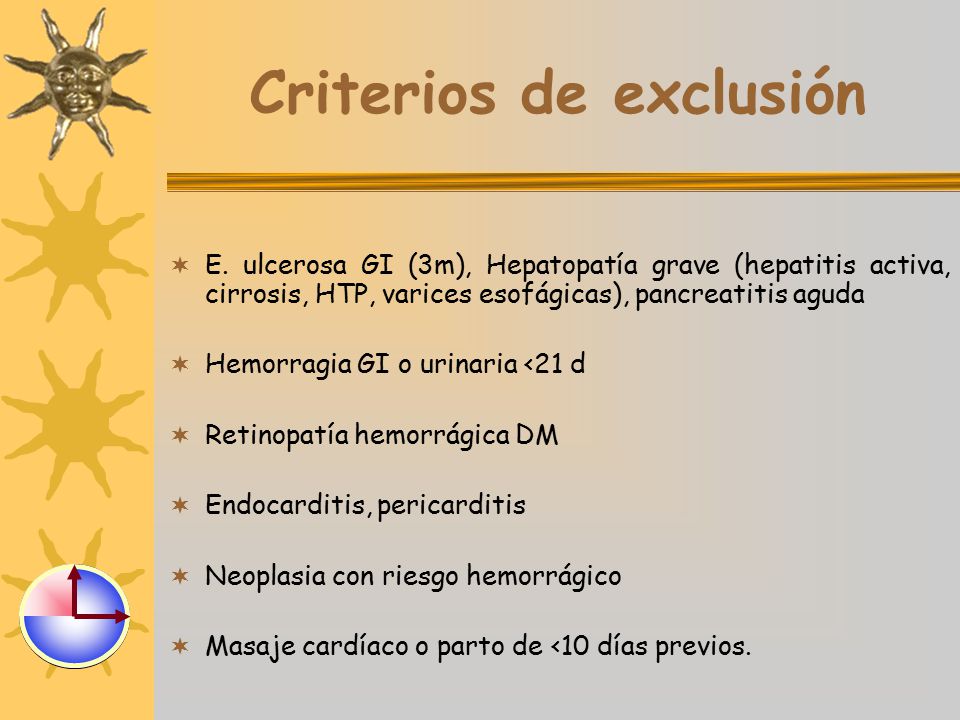 Criterios de exclusión

E. ulcerosa GI (3m), Hepatopatía grave (hepatitis activa, cirrosis, HTP, varices esofágicas), pancreatitis aguda

Hemorragia GI o urinaria <21 d

Retinopatía hemorrágica DM

Endocarditis, pericarditis

Neoplasia con riesgo hemorrágico

Masaje cardíaco o parto de <10 días previos.